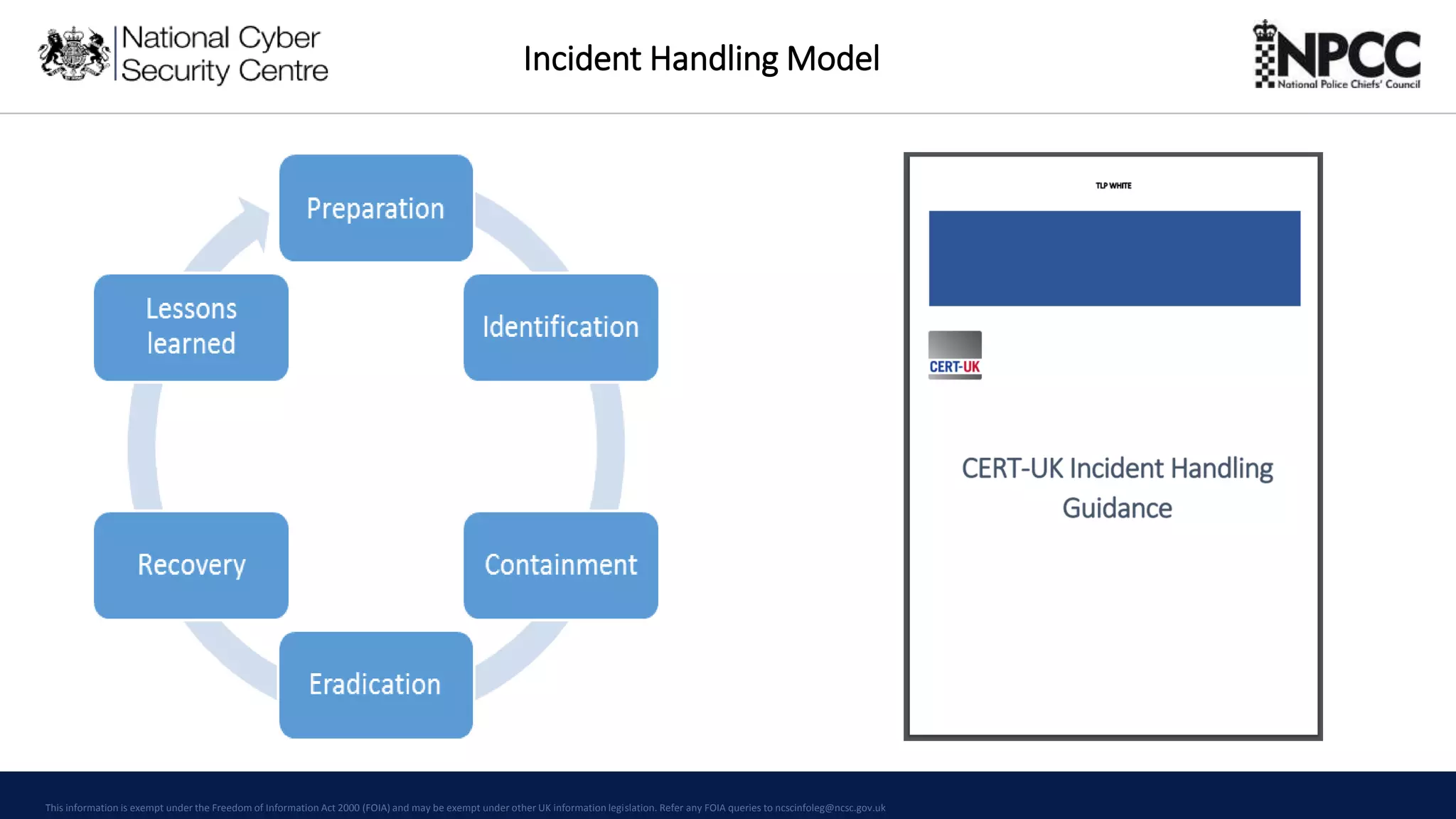 National Cyber Security Centre

Incident Handling Model

NPCC
National Police Chiefs' Council

Preparation

Identification

Containment

Eradication

Recovery

Lessons learned

TLP WHITE

CERT-UK

CERT-UK Incident Handling Guidance

This information is exempt under the Freedom of Information Act 2000 (FOIA) and may be exempt under other UK information legislation. Refer any FOIA queries to ncscinfoleg@ncsc.gov.uk